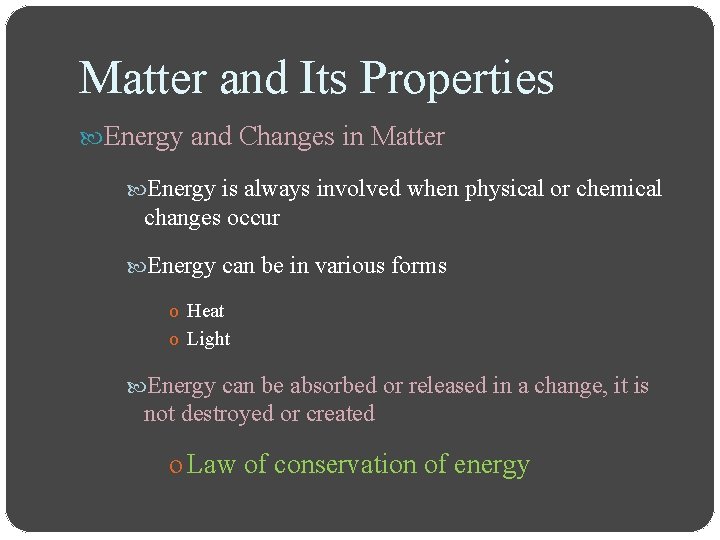 Matter and Its Properties

Energy and Changes in Matter

Energy is always involved when physical or chemical changes occur

Energy can be in various forms

o Heat
o Light

Energy can be absorbed or released in a change, it is not destroyed or created

o Law of conservation of energy